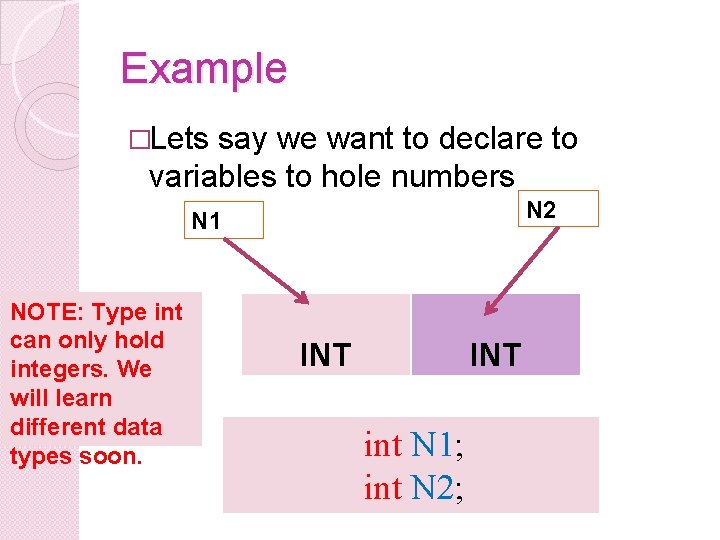 Example

□Lets say we want to declare to variables to hole numbers

N1

N2

NOTE: Type int can only hold integers. We will learn different data types soon.

INT

INT

int N1;
int N2;